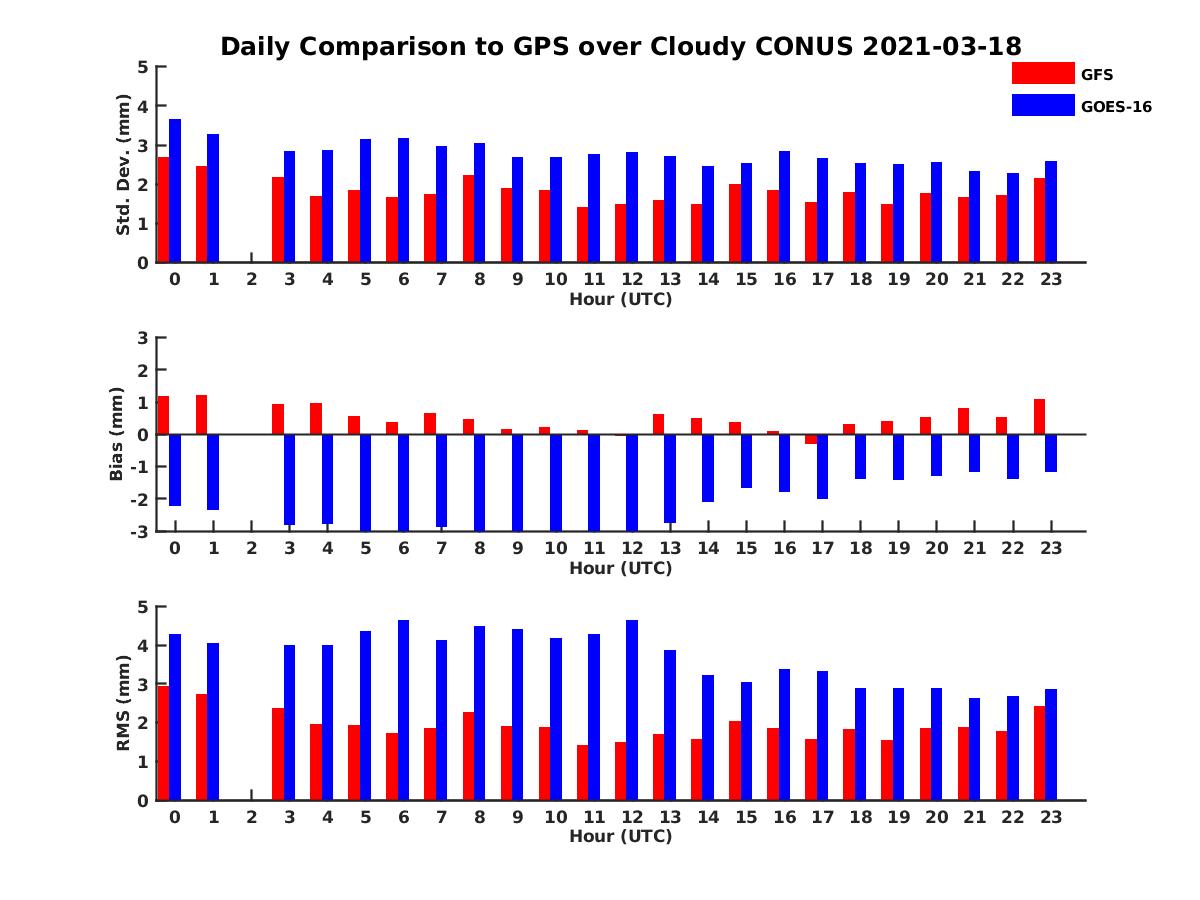 Daily Comparison to GPS over Cloudy CONUS 2021-03-18

GFS
GOES-16

Std. Dev. (mm)
5
4
3
2
1
0
0 1 2 3 4 5 6 7 8 9 10 11 12 13 14 15 16 17 18 19 20 21 22 23
Hour (UTC)

Bias (mm)
3
2
1
0
-1
-2
-3
0 1 2 3 4 5 6 7 8 9 10 11 12 13 14 15 16 17 18 19 20 21 22 23
Hour (UTC)

RMS (mm)
5
4
3
2
1
0
0 1 2 3 4 5 6 7 8 9 10 11 12 13 14 15 16 17 18 19 20 21 22 23
Hour (UTC)